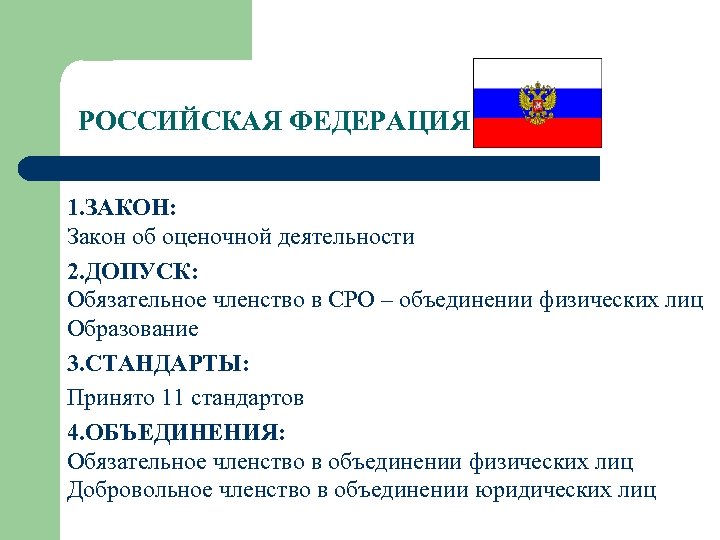 РОССИЙСКАЯ ФЕДЕРАЦИЯ

1.ЗАКОН:
Закон об оценочной деятельности

2.ДОПУСК:
Обязательное членство в СРО – объединении физических лиц
Образование

3.СТАНДАРТЫ:
Принято 11 стандартов

4.ОБЪЕДИНЕНИЯ:
Обязательное членство в объединении физических лиц
Добровольное членство в объединении юридических лиц